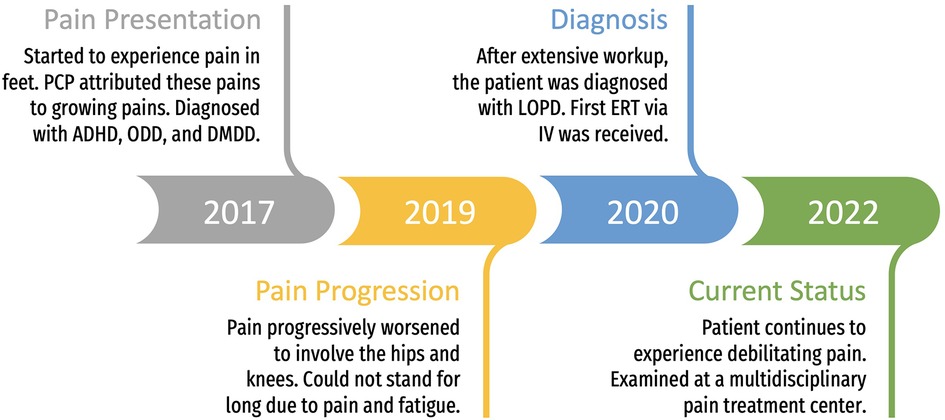 Pain Presentation

Started to experience pain in feet. PCP attributed these pains to growing pains. Diagnosed with ADHD, ODD, and DMDD.

Diagnosis

After extensive workup, the patient was diagnosed with LOPD. First ERT via IV was received.

2017

2019

2020

2022

Pain Progression

Pain progressively worsened to involve the hips and knees. Could not stand for long due to pain and fatigue.

Current Status

Patient continues to experience debilitating pain. Examined at a multidisciplinary pain treatment center.